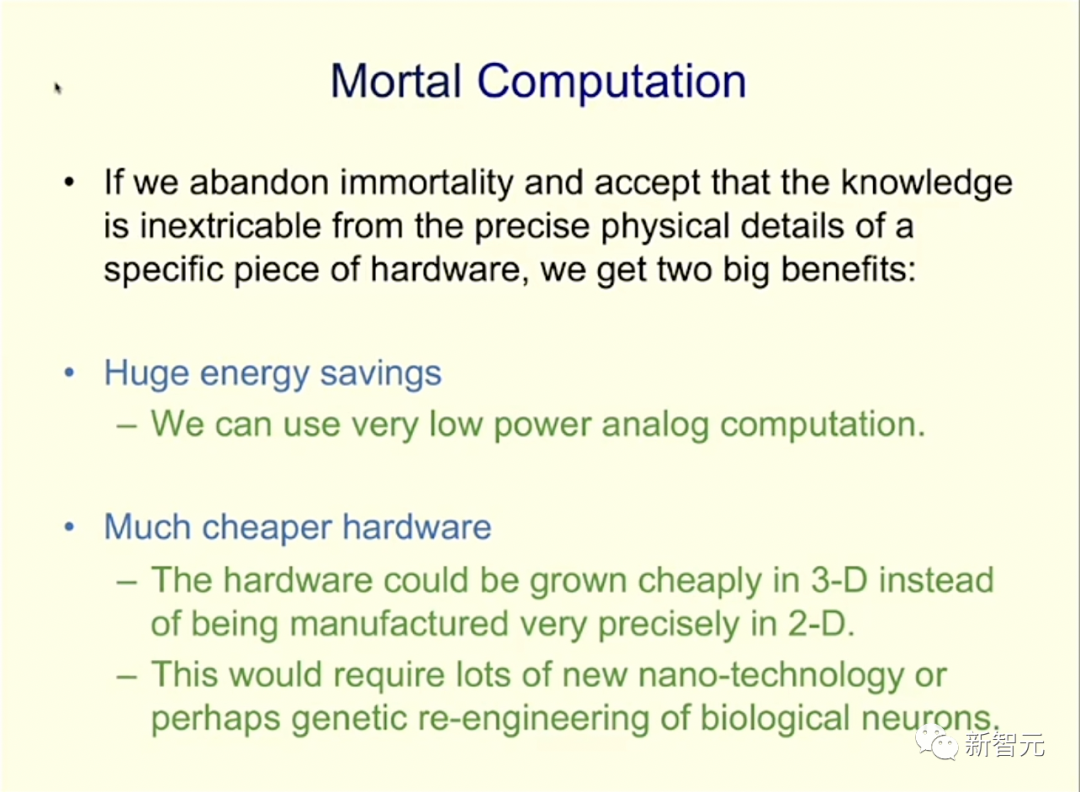 Mortal Computation

• If we abandon immortality and accept that the knowledge is inextricable from the precise physical details of a specific piece of hardware, we get two big benefits:

• Huge energy savings
– We can use very low power analog computation.

• Much cheaper hardware
– The hardware could be grown cheaply in 3-D instead of being manufactured very precisely in 2-D.
– This would require lots of new nano-technology or perhaps genetic re-engineering of biological neurons.

新智元